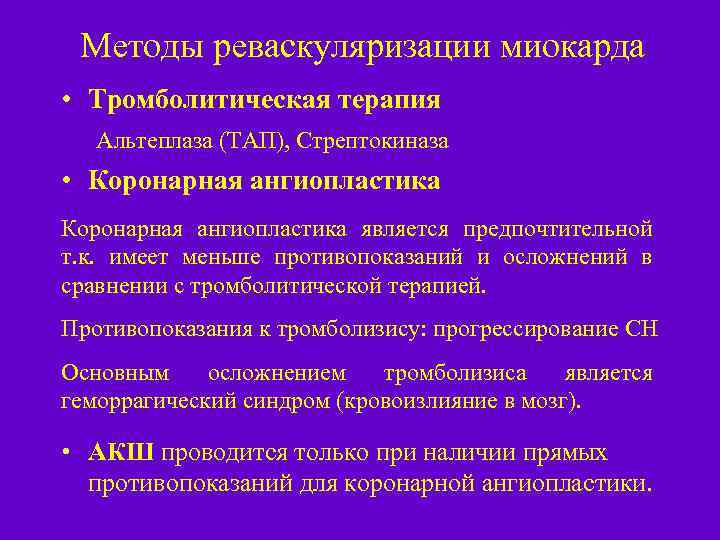 Методы реваскуляризации миокарда

• Тромболитическая терапия

Альтеплаза (ТАП), Стрептокиназа

• Коронарная ангиопластика

Коронарная ангиопластика является предпочтительной т.к. имеет меньше противопоказаний и осложнений в сравнении с тромболитической терапией.

Противопоказания к тромболизису: прогрессирование СН

Основным осложнением тромболизиса является геморрагический синдром (кровоизлияние в мозг).

• АКШ проводится только при наличии прямых противопоказаний для коронарной ангиопластики.